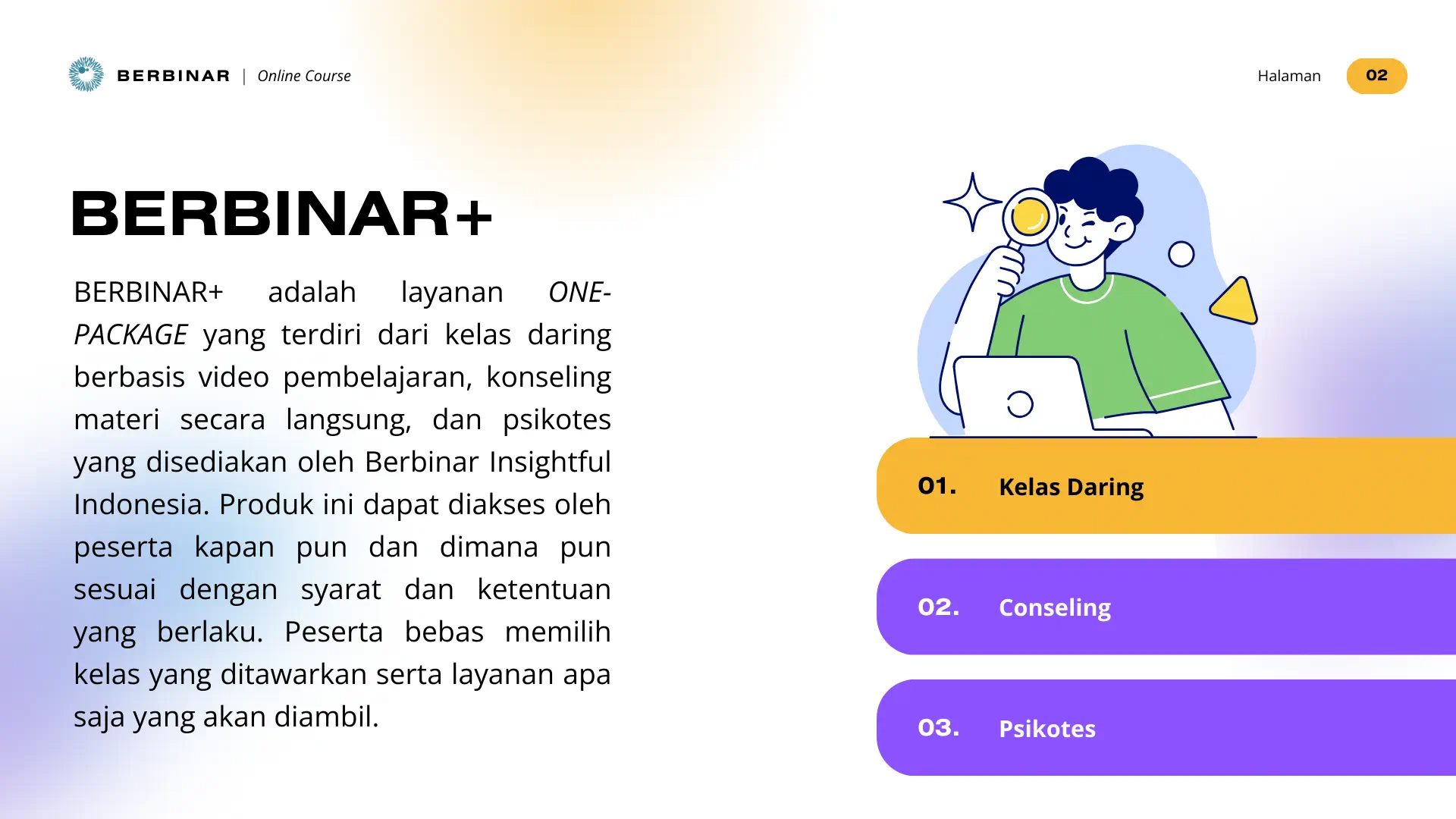 BERBINAR | Online Course

Halaman 02

BERBINAR+

BERBINAR+ adalah layanan ONE-PACKAGE yang terdiri dari kelas daring berbasis video pembelajaran, konseling materi secara langsung, dan psikotes yang disediakan oleh Berbinar Insightful Indonesia. Produk ini dapat diakses oleh peserta kapan pun dan dimana pun sesuai dengan syarat dan ketentuan yang berlaku. Peserta bebas memilih kelas yang ditawarkan serta layanan apa saja yang akan diambil.

01. Kelas Daring

02. Conseling

03. Psikotes